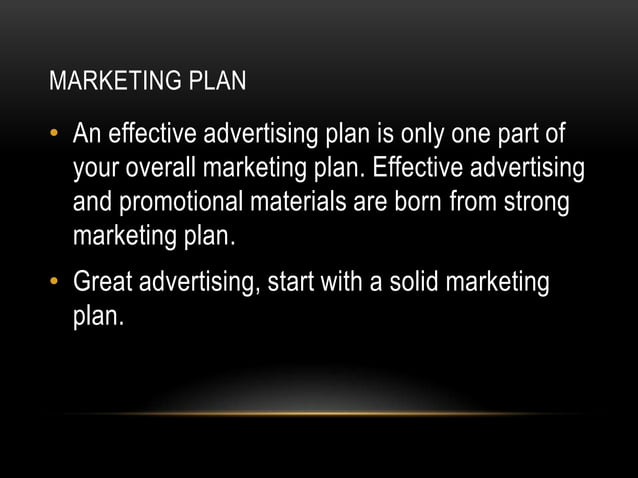 MARKETING PLAN

• An effective advertising plan is only one part of your overall marketing plan. Effective advertising and promotional materials are born from strong marketing plan.

• Great advertising, start with a solid marketing plan.